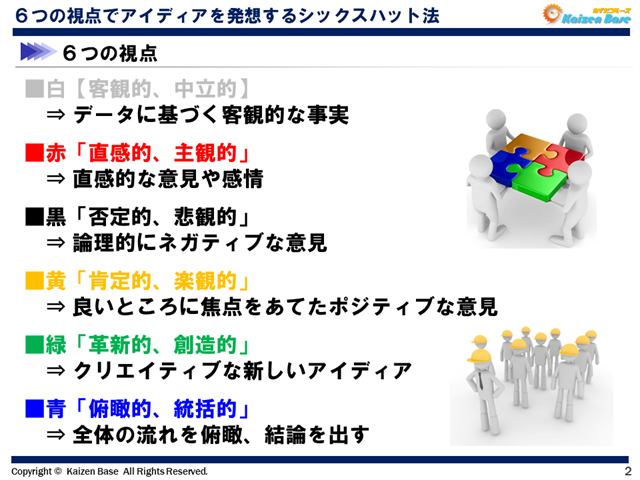 ６つの視点でアイディアを発想するシックスハット法

カイゼンベース
Kaizen Base

６つの視点

■白【客観的、中立的】
⇒ データに基づく客観的な事実

■赤「直感的、主観的」
⇒ 直感的な意見や感情

■黒「否定的、悲観的」
⇒ 論理的にネガティブな意見

■黄「肯定的、楽観的」
⇒ 良いところに焦点をあてたポジティブな意見

■緑「革新的、創造的」
⇒ クリエイティブな新しいアイディア

■青「俯瞰的、統括的」
⇒ 全体の流れを俯瞰、結論を出す

Copyright © Kaizen Base All Rights Reserved.

2